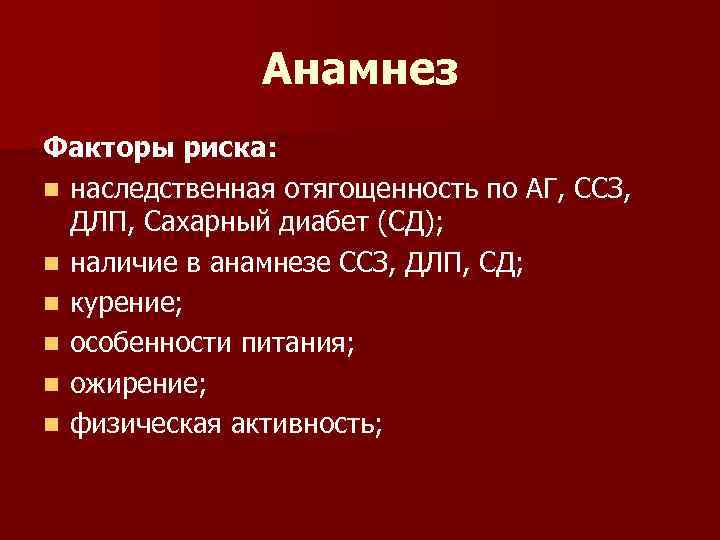 Анамнез

Факторы риска:

- наследственная отягощенность по АГ, ССЗ, ДЛП, Сахарный диабет (СД);
- наличие в анамнезе ССЗ, ДЛП, СД;
- курение;
- особенности питания;
- ожирение;
- физическая активность;